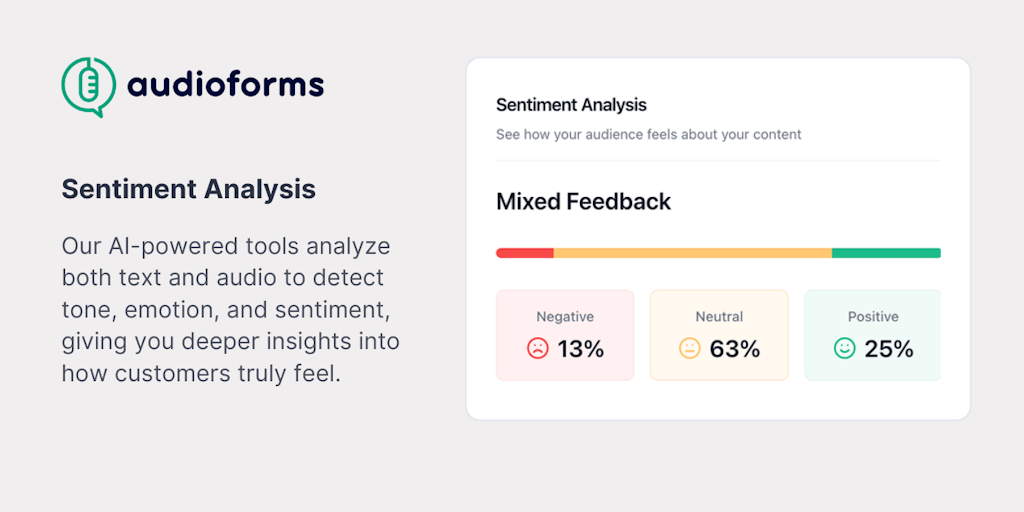 audioforms

Sentiment Analysis

Our AI-powered tools analyze both text and audio to detect tone, emotion, and sentiment, giving you deeper insights into how customers truly feel.

Sentiment Analysis

See how your audience feels about your content

Mixed Feedback

Negative
13%

Neutral
63%

Positive
25%